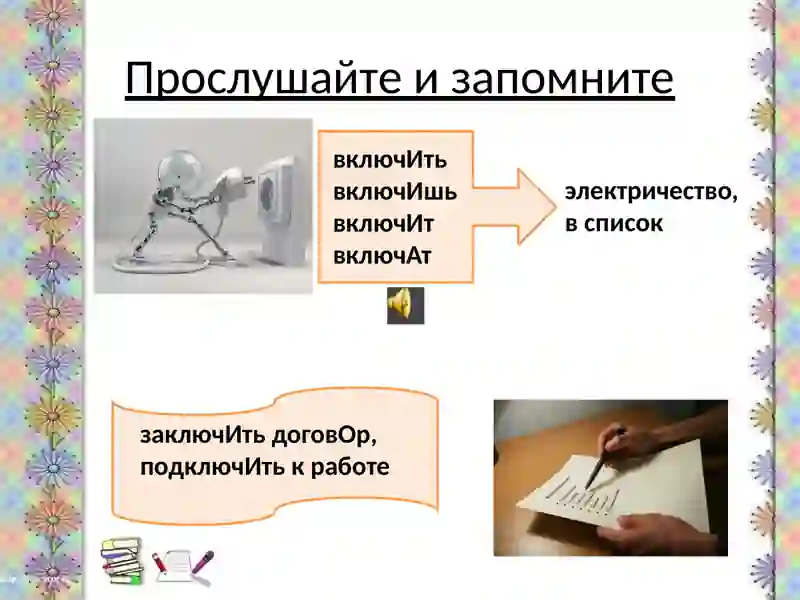 Прослушайте и запомните

включИть
включИшь
включИт
включАт

электричество,
в список

заключИть договОр,
подключИть к работе